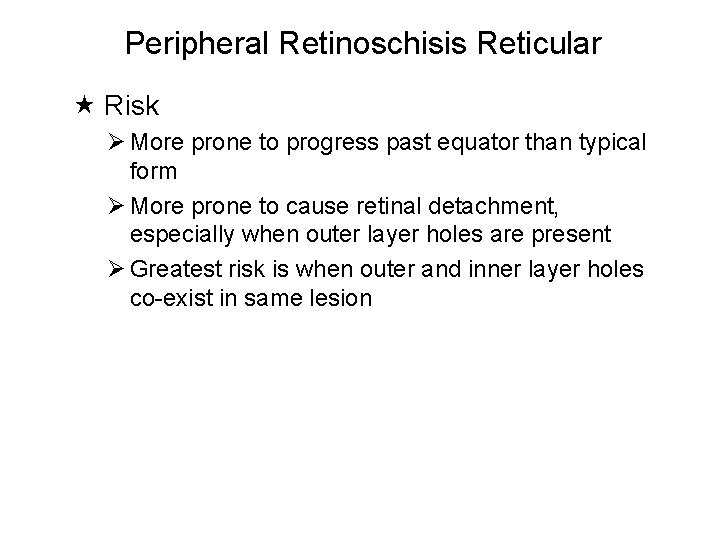 Peripheral Retinoschisis Reticular

★ Risk

➢ More prone to progress past equator than typical form

➢ More prone to cause retinal detachment, especially when outer layer holes are present

➢ Greatest risk is when outer and inner layer holes co-exist in same lesion